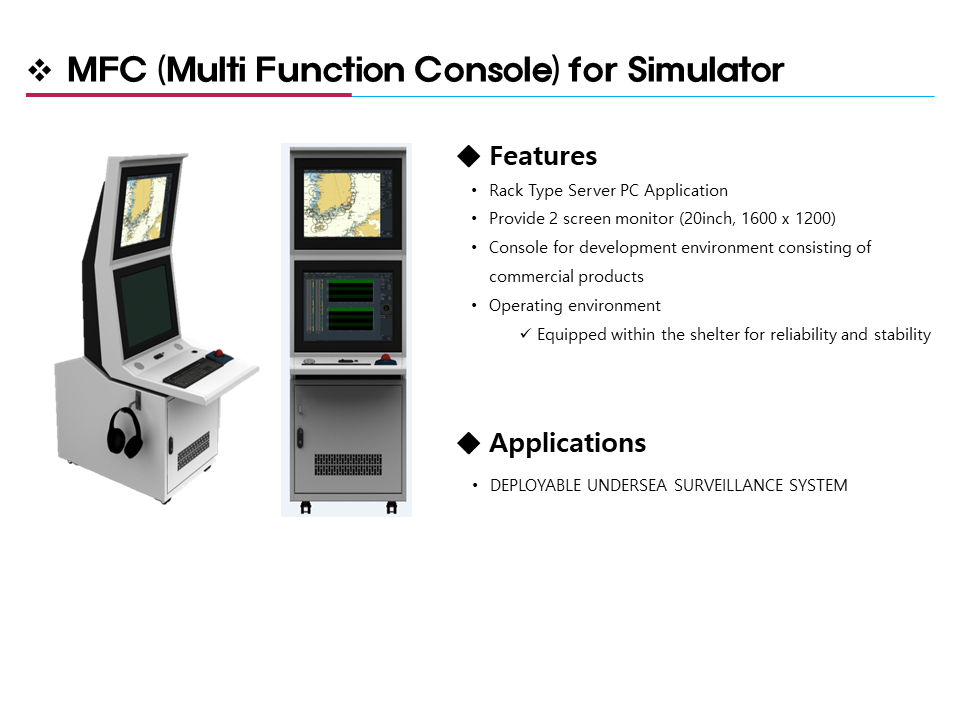 ❖ MFC (Multi Function Console) for Simulator

◆ Features

• Rack Type Server PC Application
• Provide 2 screen monitor (20inch, 1600 x 1200)
• Console for development environment consisting of commercial products
• Operating environment
✓ Equipped within the shelter for reliability and stability

◆ Applications

• DEPLOYABLE UNDERSEA SURVEILLANCE SYSTEM